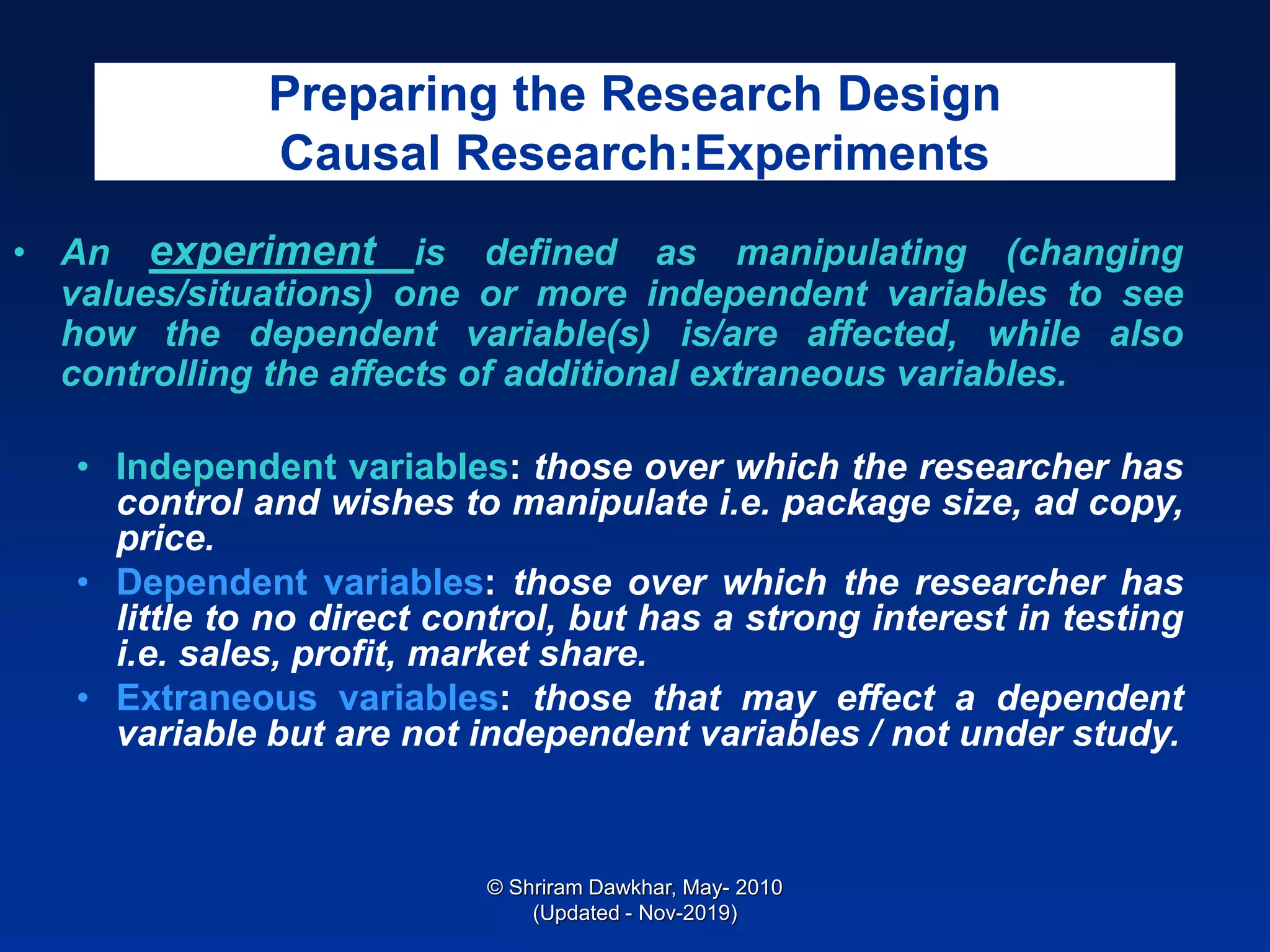 Preparing the Research Design
Causal Research:Experiments

• An experiment is defined as manipulating (changing values/situations) one or more independent variables to see how the dependent variable(s) is/are affected, while also controlling the affects of additional extraneous variables.

• Independent variables: those over which the researcher has control and wishes to manipulate i.e. package size, ad copy, price.
• Dependent variables: those over which the researcher has little to no direct control, but has a strong interest in testing i.e. sales, profit, market share.
• Extraneous variables: those that may effect a dependent variable but are not independent variables / not under study.

© Shriram Dawkhar, May- 2010
(Updated - Nov-2019)